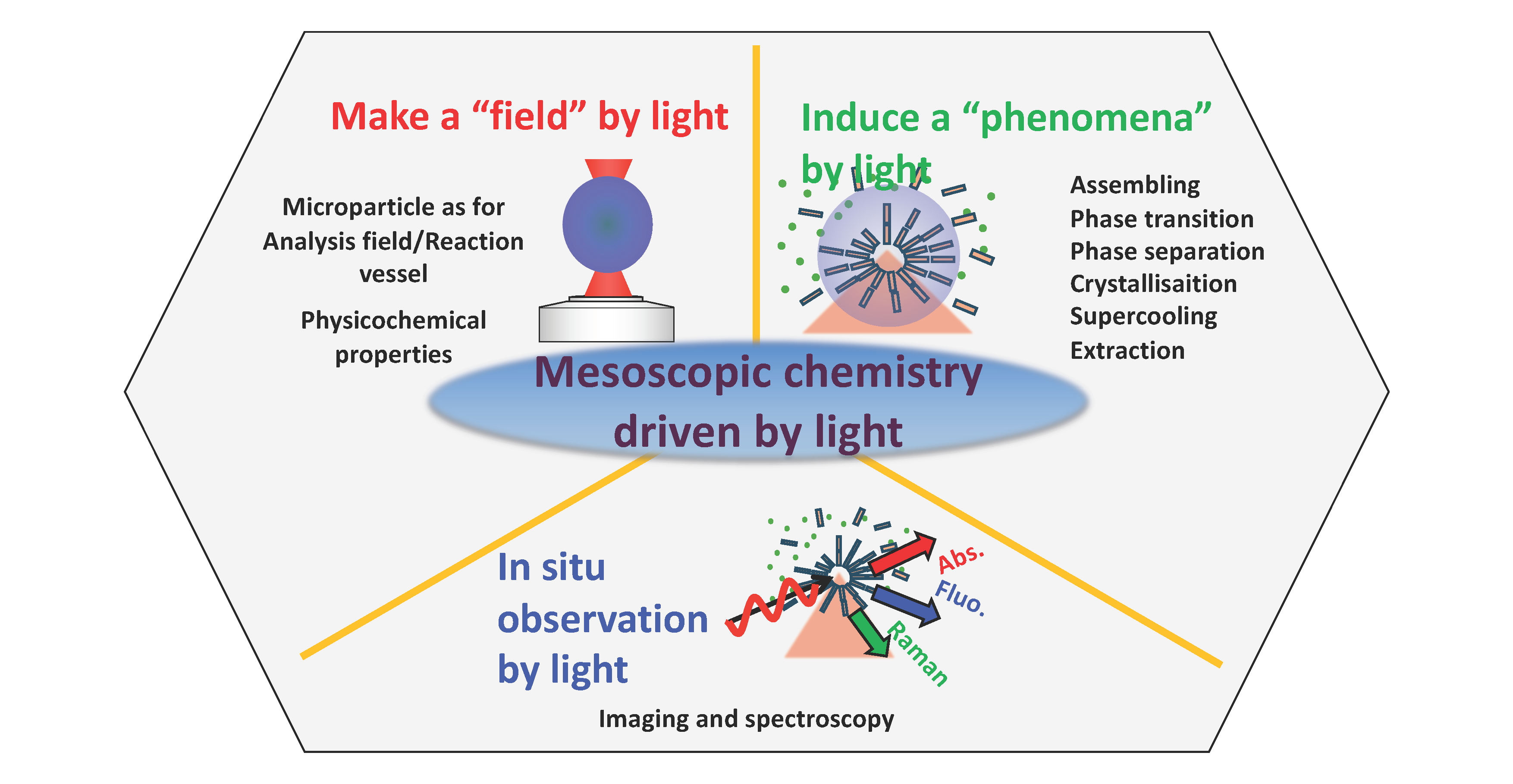 Make a “field” by light

Microparticle as for Analysis field/Reaction vessel

Physicochemical properties

Induce a “phenomena” by light

Assembling
Phase transition
Phase separation
Crystallisaition
Supercooling
Extraction

Mesoscopic chemistry driven by light

In situ observation by light

Abs.
Fluo.
Raman

Imaging and spectroscopy